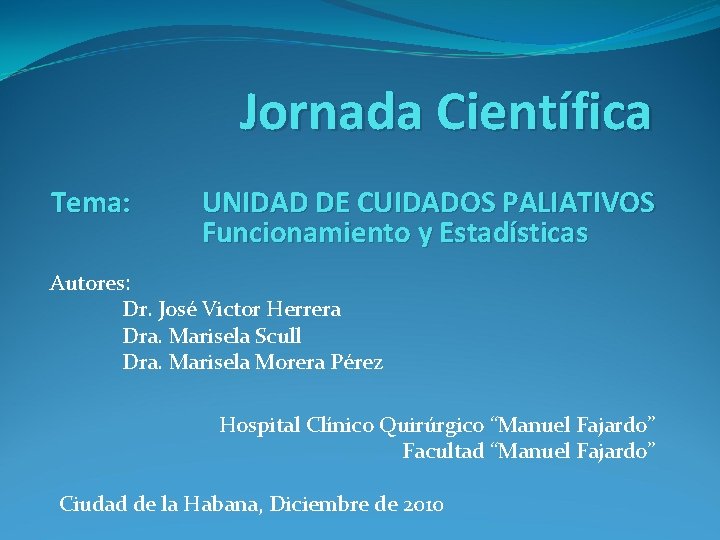 Jornada Científica

Tema: UNIDAD DE CUIDADOS PALIATIVOS
Funcionamiento y Estadísticas

Autores:
Dr. José Victor Herrera
Dra. Marisela Scull
Dra. Marisela Morera Pérez

Hospital Clínico Quirúrgico “Manuel Fajardo”
Facultad “Manuel Fajardo”

Ciudad de la Habana, Diciembre de 2010